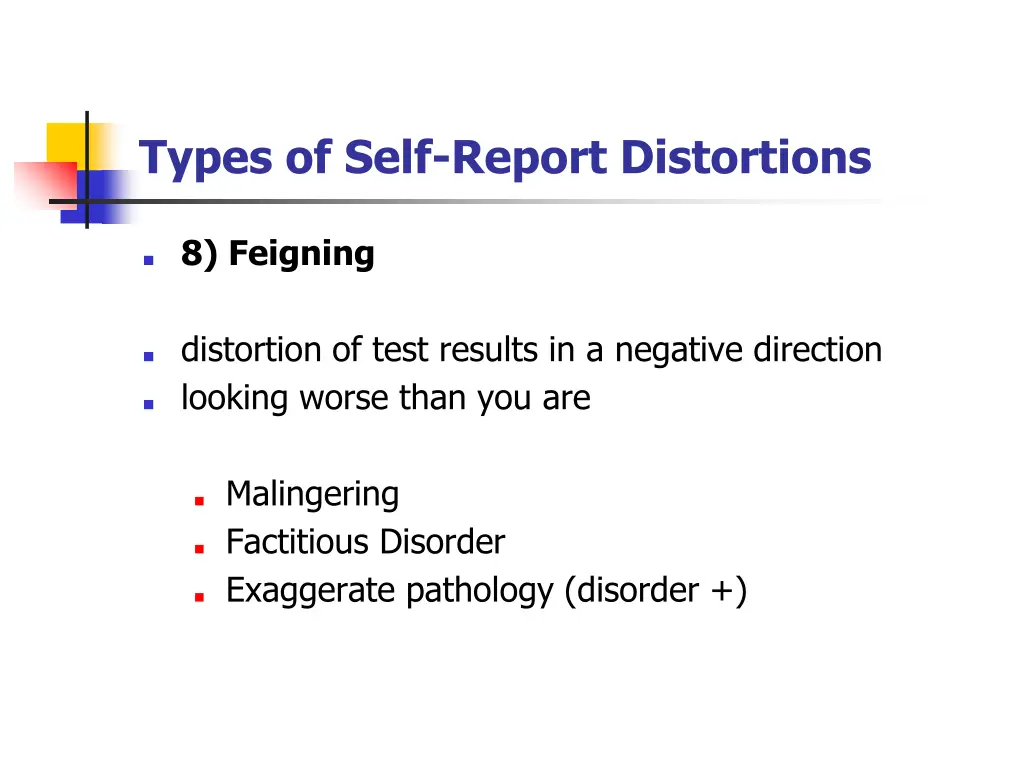 Types of Self-Report Distortions

8) Feigning

distortion of test results in a negative direction
looking worse than you are

Malingering
Factitious Disorder
Exaggerate pathology (disorder +)